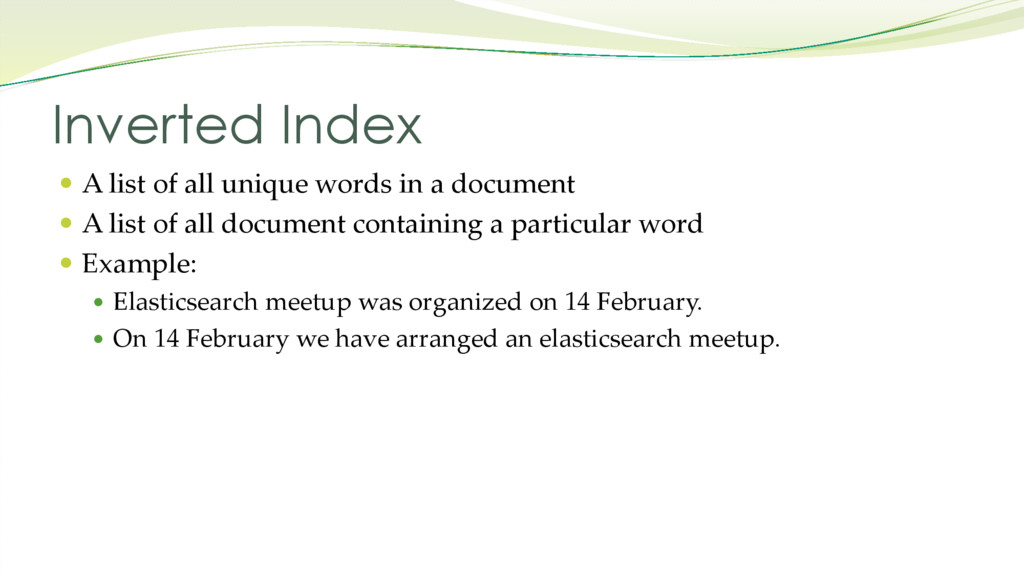 Inverted Index

- A list of all unique words in a document
- A list of all document containing a particular word
- Example:
  - Elasticsearch meetup was organized on 14 February.
  - On 14 February we have arranged an elasticsearch meetup.